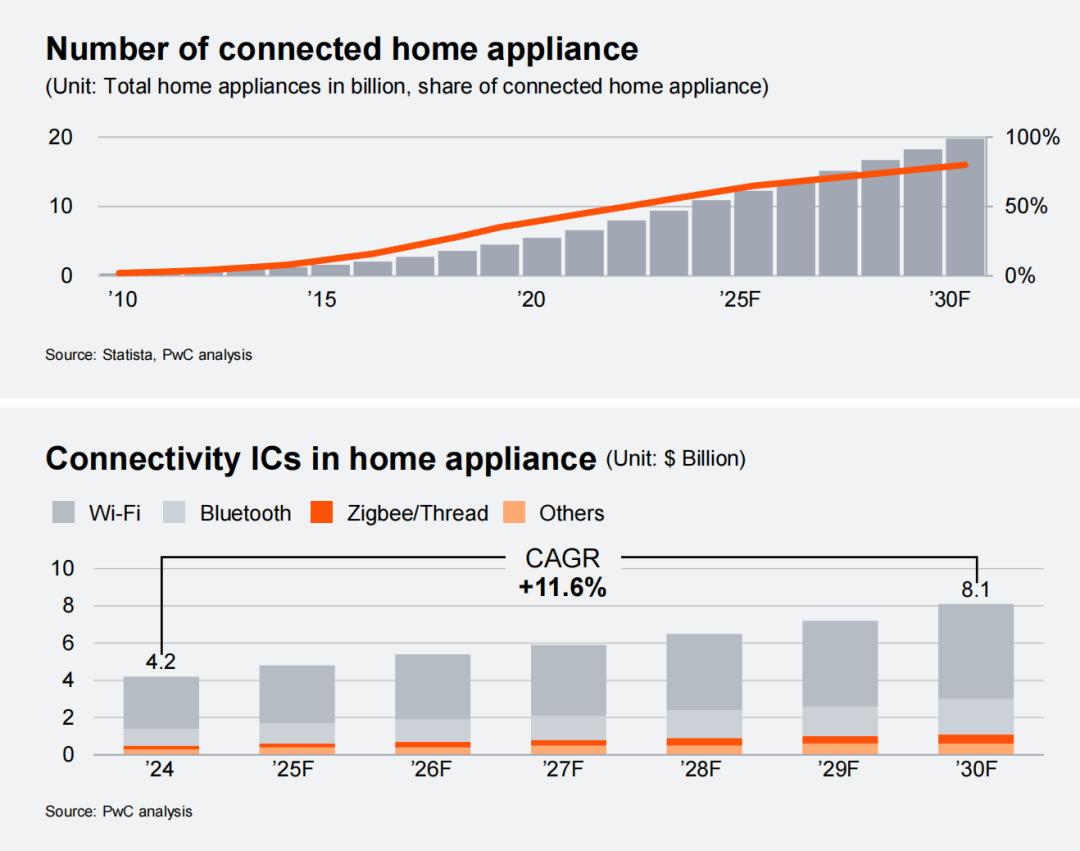 Number of connected home appliance
(Unit: Total home appliances in billion, share of connected home appliance)

20
10
0
100%
50%
0%
'10
'15
'20
'25F
'30F

Source: Statista, PwC analysis

Connectivity ICs in home appliance (Unit: $ Billion)

Wi-Fi
Bluetooth
Zigbee/Thread
Others

CAGR
+11.6%

10
8
6
4
2
0

4.2
8.1

'24
'25F
'26F
'27F
'28F
'29F
'30F

Source: PwC analysis